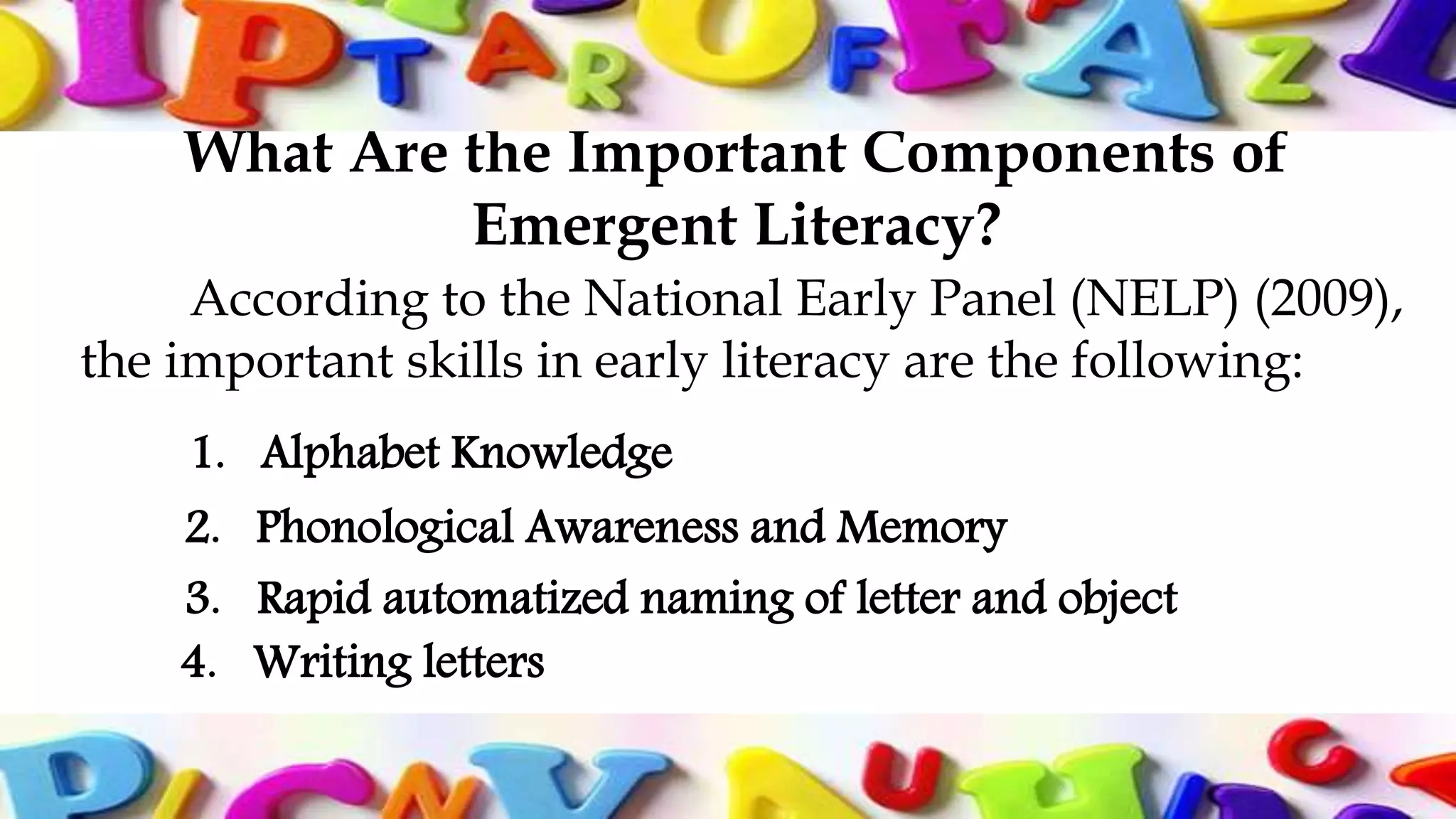 What Are the Important Components of Emergent Literacy?

According to the National Early Panel (NELP) (2009), the important skills in early literacy are the following:

1. Alphabet Knowledge
2. Phonological Awareness and Memory
3. Rapid automatized naming of letter and object
4. Writing letters